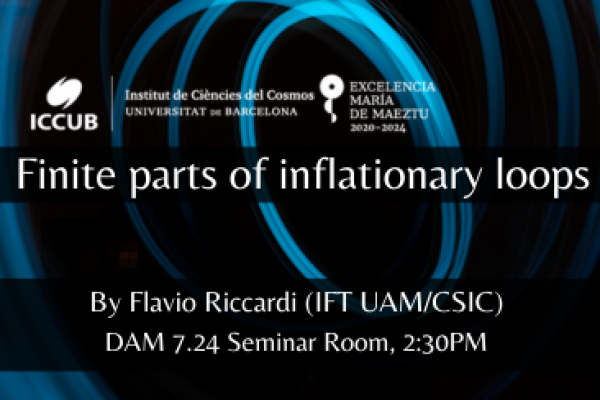 ICCUB
Institut de Ciències del Cosmos
UNIVERSITAT DE BARCELONA

EXCELENCIA
MARÍA
DE MAEZTU
2020-2024

Finite parts of inflationary loops

By Flavio Riccardi (IFT UAM/CSIC)
DAM 7.24 Seminar Room, 2:30PM